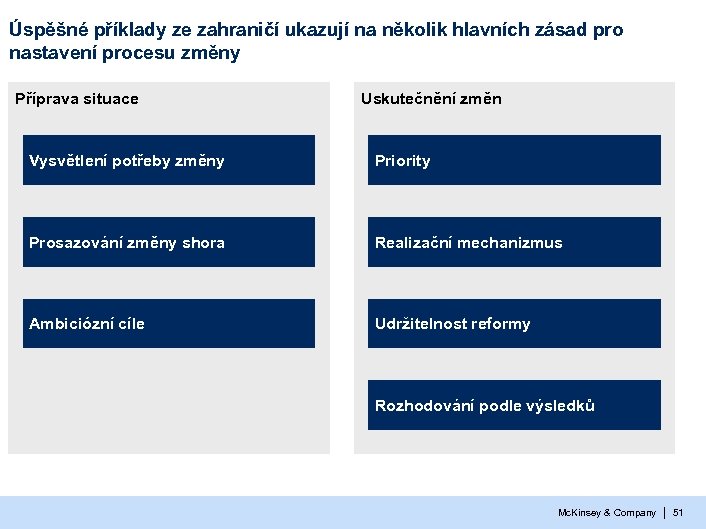 Úspěšné příklady ze zahraničí ukazují na několik hlavních zásad pro nastavení procesu změny

Příprava situace

Vysvětlení potřeby změny

Prosazování změny shora

Ambiciózní cíle

Uskutečnění změn

Priority

Realizační mechanizmus

Udržitelnost reformy

Rozhodování podle výsledků

McKinsey & Company | 51